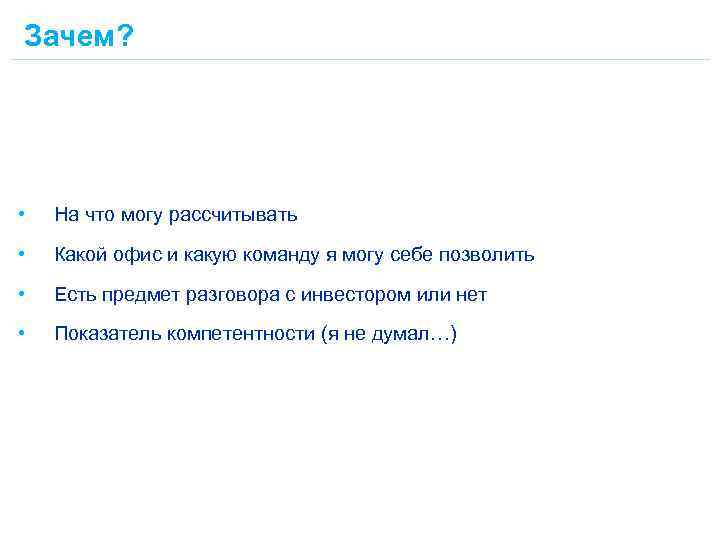 Зачем?

• На что могу рассчитывать
• Какой офис и какую команду я могу себе позволить
• Есть предмет разговора с инвестором или нет
• Показатель компетентности (я не думал…)